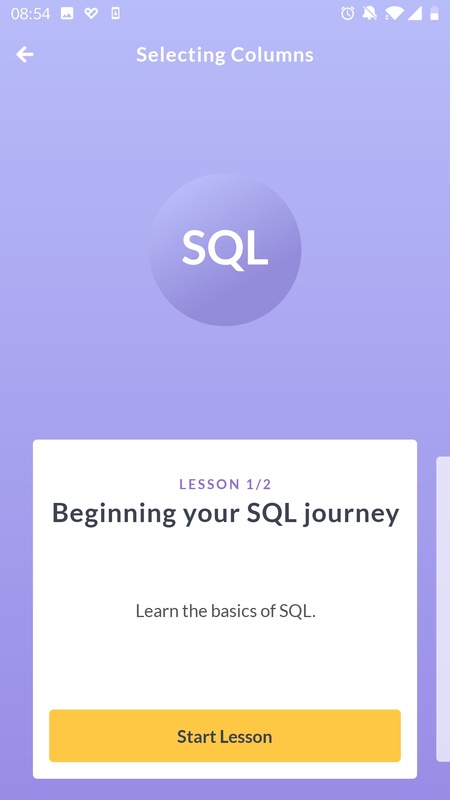 08:54

Selecting Columns

SQL

LESSON 1/2

Beginning your SQL journey

Learn the basics of SQL.

Start Lesson